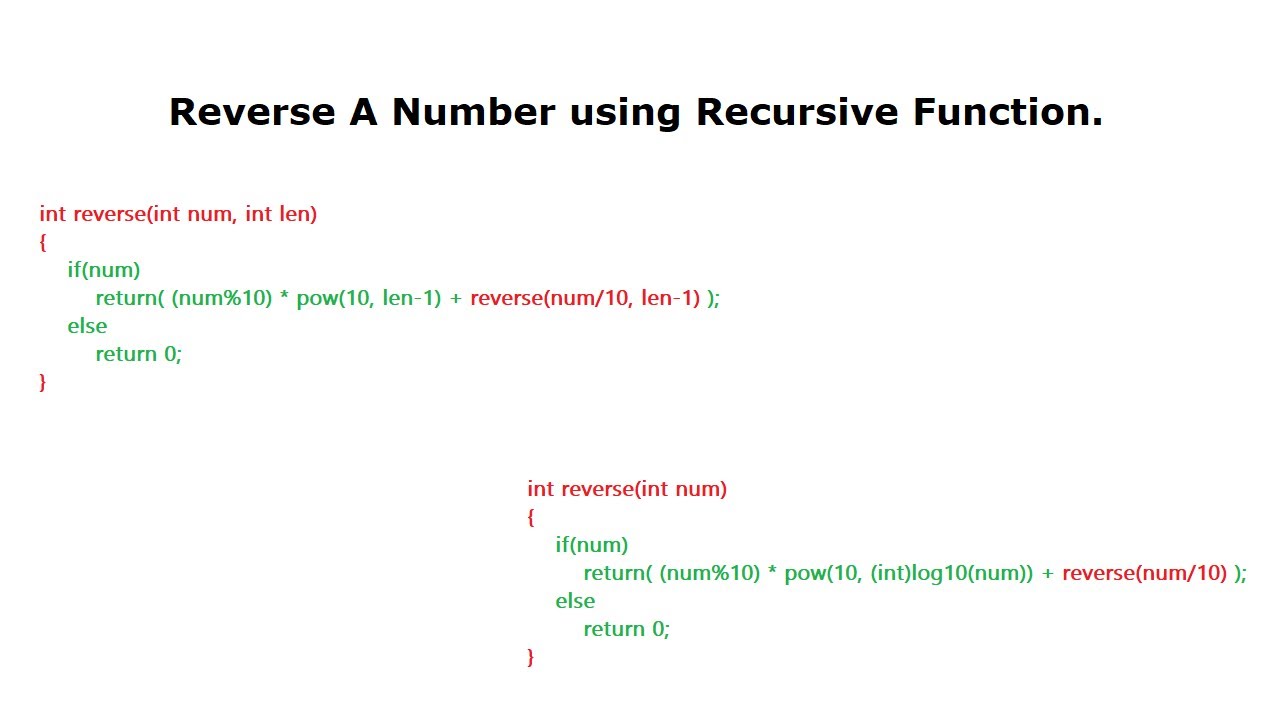 Reverse A Number using Recursive Function.

int reverse(int num, int len)
{
    if(num)
        return( (num%10) * pow(10, len-1) + reverse(num/10, len-1) );
    else
        return 0;
}

int reverse(int num)
{
    if(num)
        return( (num%10) * pow(10, (int)log10(num)) + reverse(num/10) );
    else
        return 0;
}